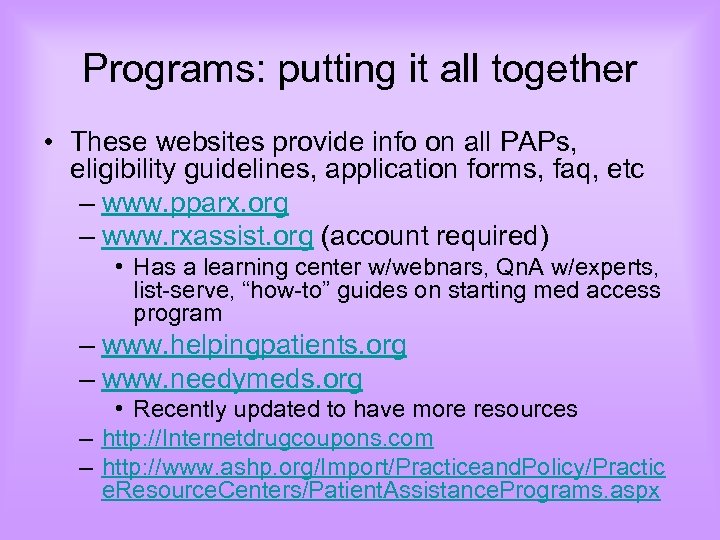 Programs: putting it all together

• These websites provide info on all PAPs, eligibility guidelines, application forms, faq, etc
– www.pparx.org
– www.rxassist.org (account required)
• Has a learning center w/webnars, QnA w/experts, list-serve, “how-to” guides on starting med access program
– www.helpingpatients.org
– www.needymeds.org
• Recently updated to have more resources
– http://Internetdrugcoupons.com
– http://www.ashp.org/Import/PracticeandPolicy/PracticeResourceCenters/PatientAssistancePrograms.aspx